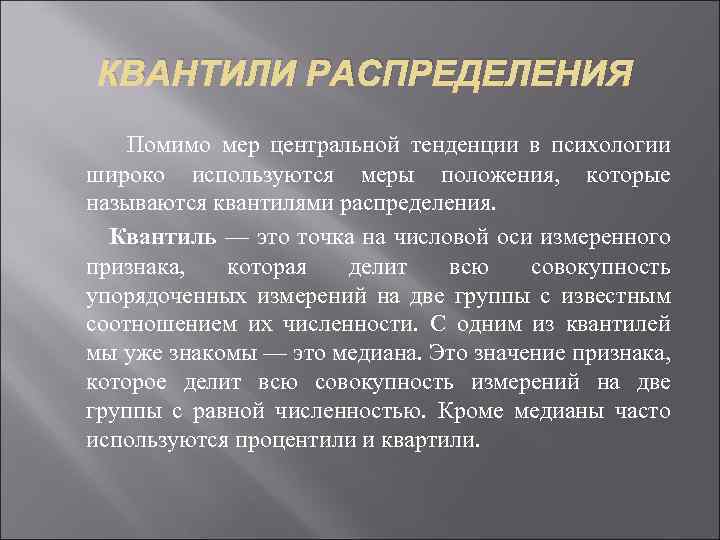 КВАНТИЛИ РАСПРЕДЕЛЕНИЯ

Помимо мер центральной тенденции в психологии широко используются меры положения, которые называются квантилями распределения.

Квантиль — это точка на числовой оси измеренного признака, которая делит всю совокупность упорядоченных измерений на две группы с известным соотношением их численности. С одним из квантилей мы уже знакомы — это медиана. Это значение признака, которое делит всю совокупность измерений на две группы с равной численностью. Кроме медианы часто используются процентили и квартили.